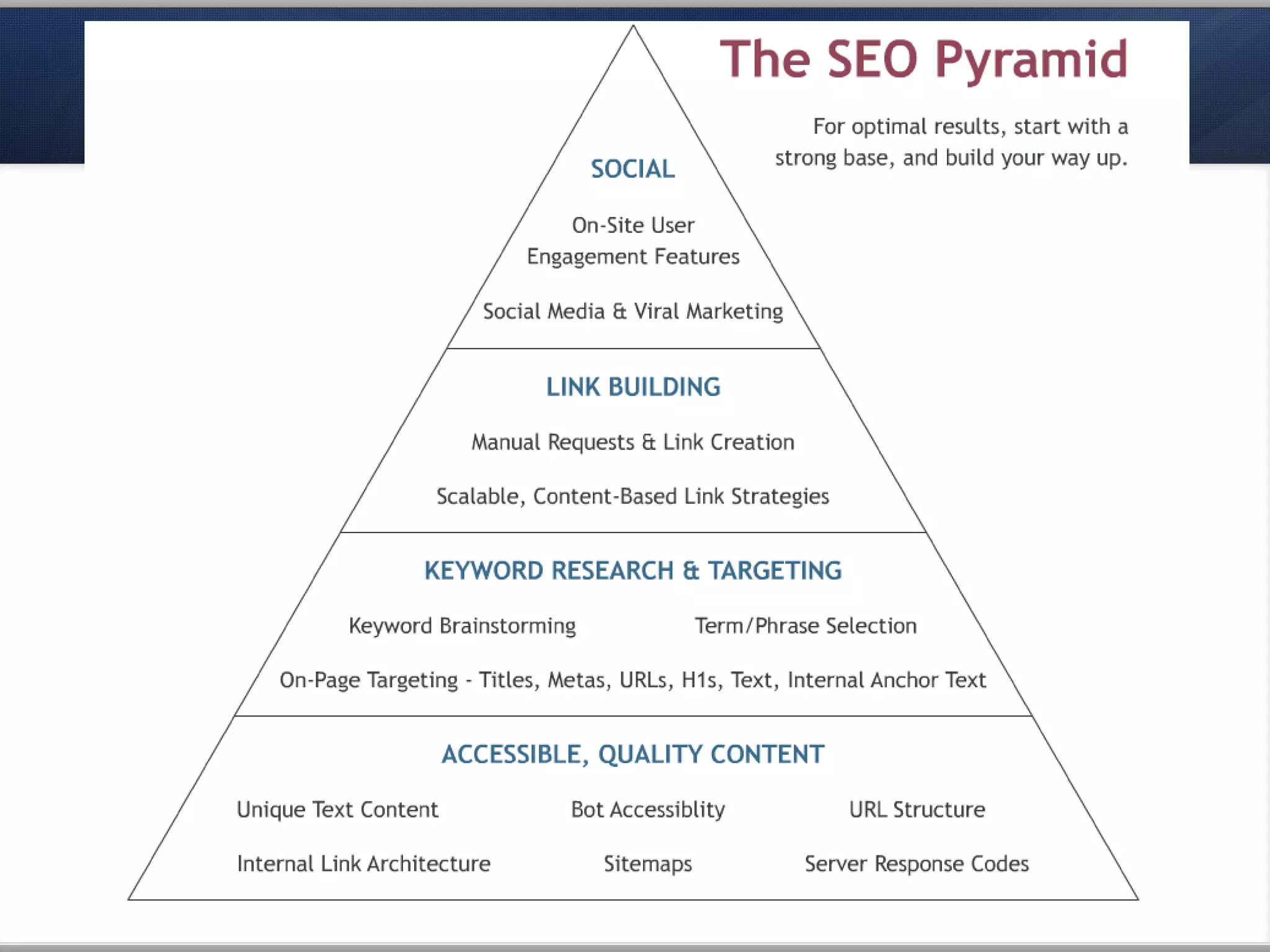 The SEO Pyramid

For optimal results, start with a strong base, and build your way up.

SOCIAL

On-Site User Engagement Features

Social Media & Viral Marketing

LINK BUILDING

Manual Requests & Link Creation

Scalable, Content-Based Link Strategies

KEYWORD RESEARCH & TARGETING

Keyword Brainstorming

Term/Phrase Selection

On-Page Targeting - Titles, Metas, URLs, H1s, Text, Internal Anchor Text

ACCESSIBLE, QUALITY CONTENT

Unique Text Content

Bot Accessiblity

URL Structure

Internal Link Architecture

Sitemaps

Server Response Codes